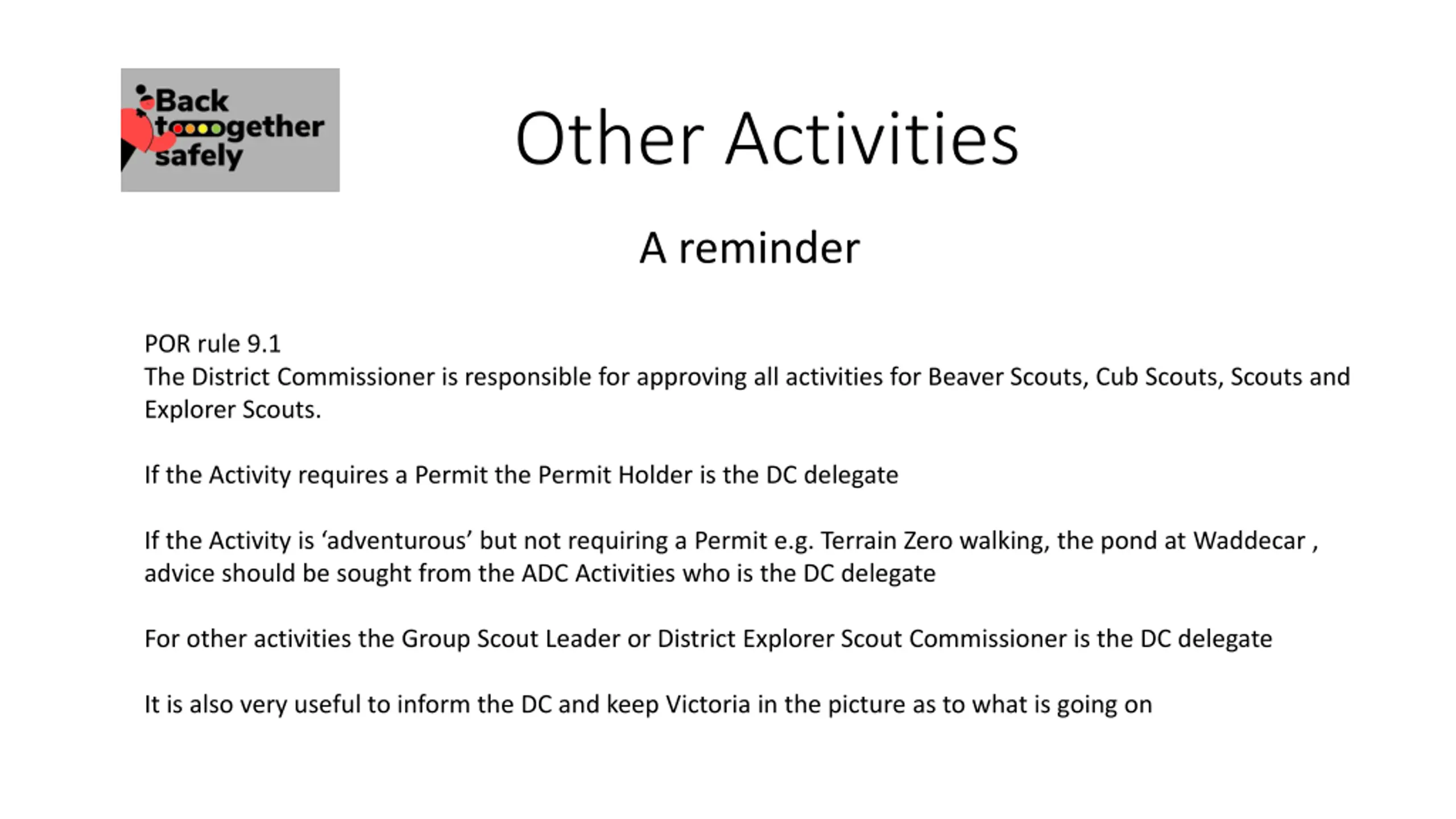 Back together safely

Other Activities

A reminder

POR rule 9.1
The District Commissioner is responsible for approving all activities for Beaver Scouts, Cub Scouts, Scouts and Explorer Scouts.

If the Activity requires a Permit the Permit Holder is the DC delegate

If the Activity is ‘adventurous’ but not requiring a Permit e.g. Terrain Zero walking, the pond at Waddecar , advice should be sought from the ADC Activities who is the DC delegate

For other activities the Group Scout Leader or District Explorer Scout Commissioner is the DC delegate

It is also very useful to inform the DC and keep Victoria in the picture as to what is going on